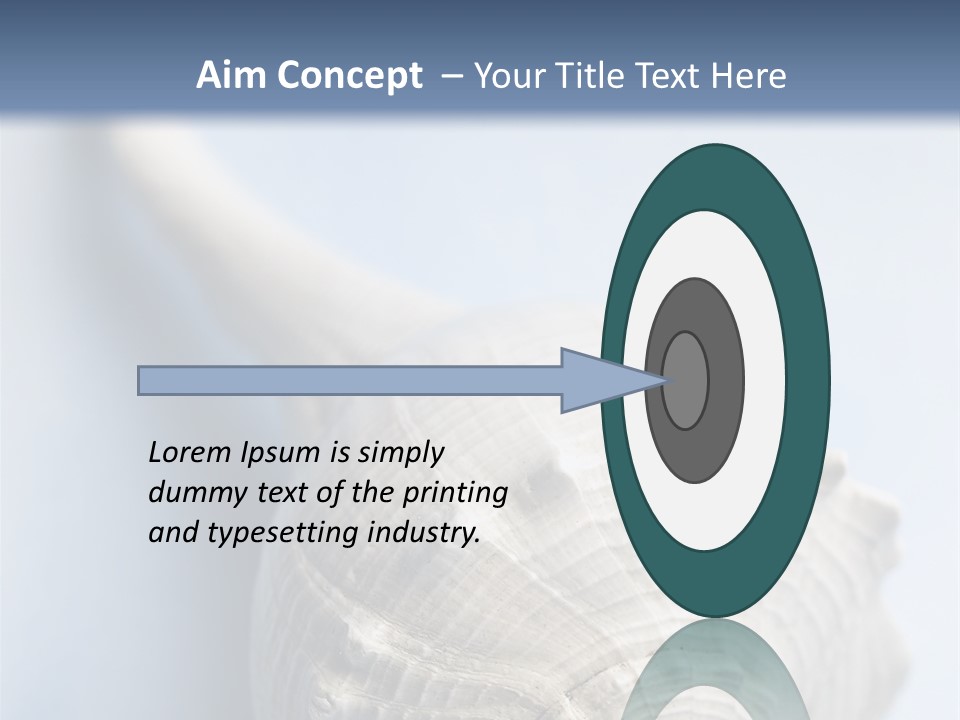 Aim Concept – Your Title Text Here

Lorem Ipsum is simply dummy text of the printing and typesetting industry.